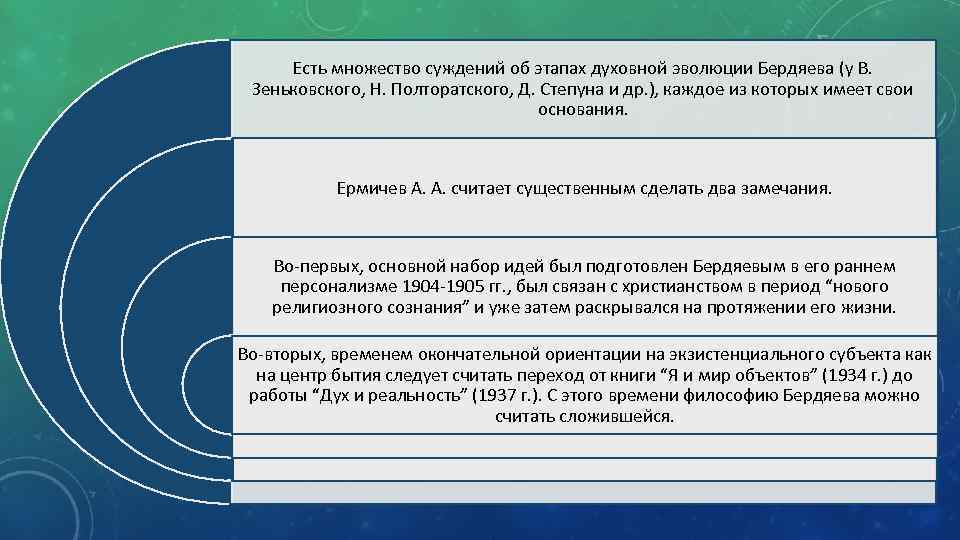 Есть множество суждений об этапах духовной эволюции Бердяева (у В. Зеньковского, Н. Полторатского, Д. Степуна и др.), каждое из которых имеет свои основания.

Ермичев А. А. считает существенным сделать два замечания.

Во-первых, основной набор идей был подготовлен Бердяевым в его раннем персонализме 1904-1905 гг., был связан с христианством в период “нового религиозного сознания” и уже затем раскрывался на протяжении его жизни.

Во-вторых, временем окончательной ориентации на экзистенциального субъекта как на центр бытия следует считать переход от книги “Я и мир объектов” (1934 г.) до работы “Дух и реальность” (1937 г.). С этого времени философию Бердяева можно считать сложившейся.